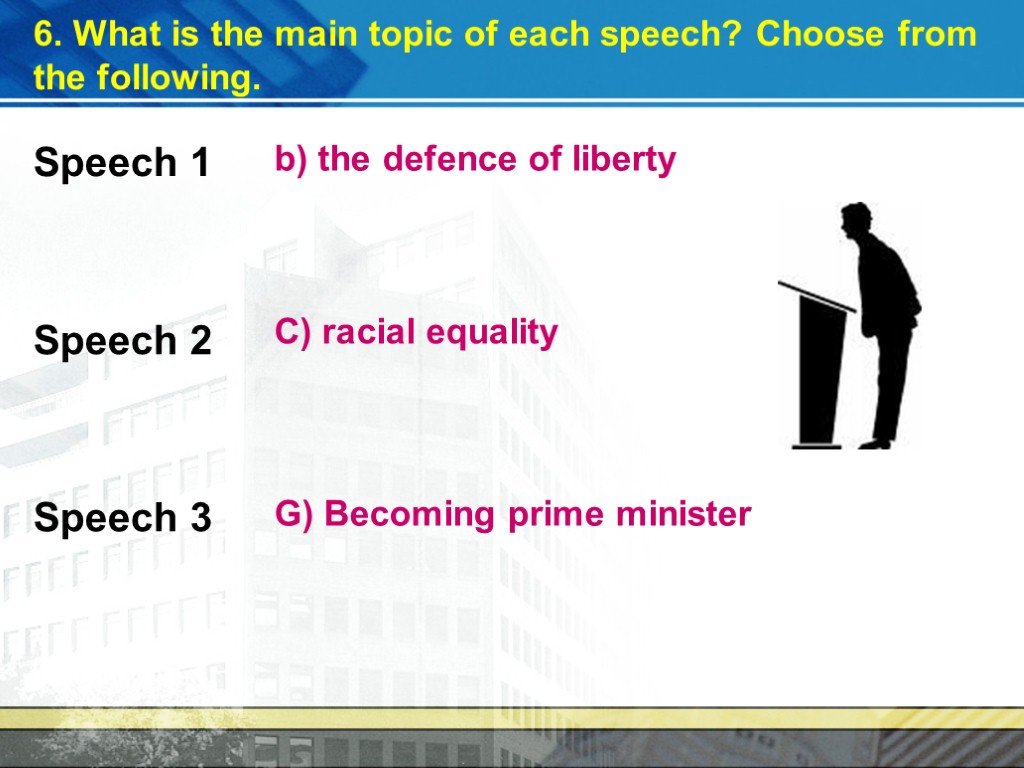 6. What is the main topic of each speech? Choose from the following.

Speech 1

b) the defence of liberty

Speech 2

C) racial equality

Speech 3

G) Becoming prime minister